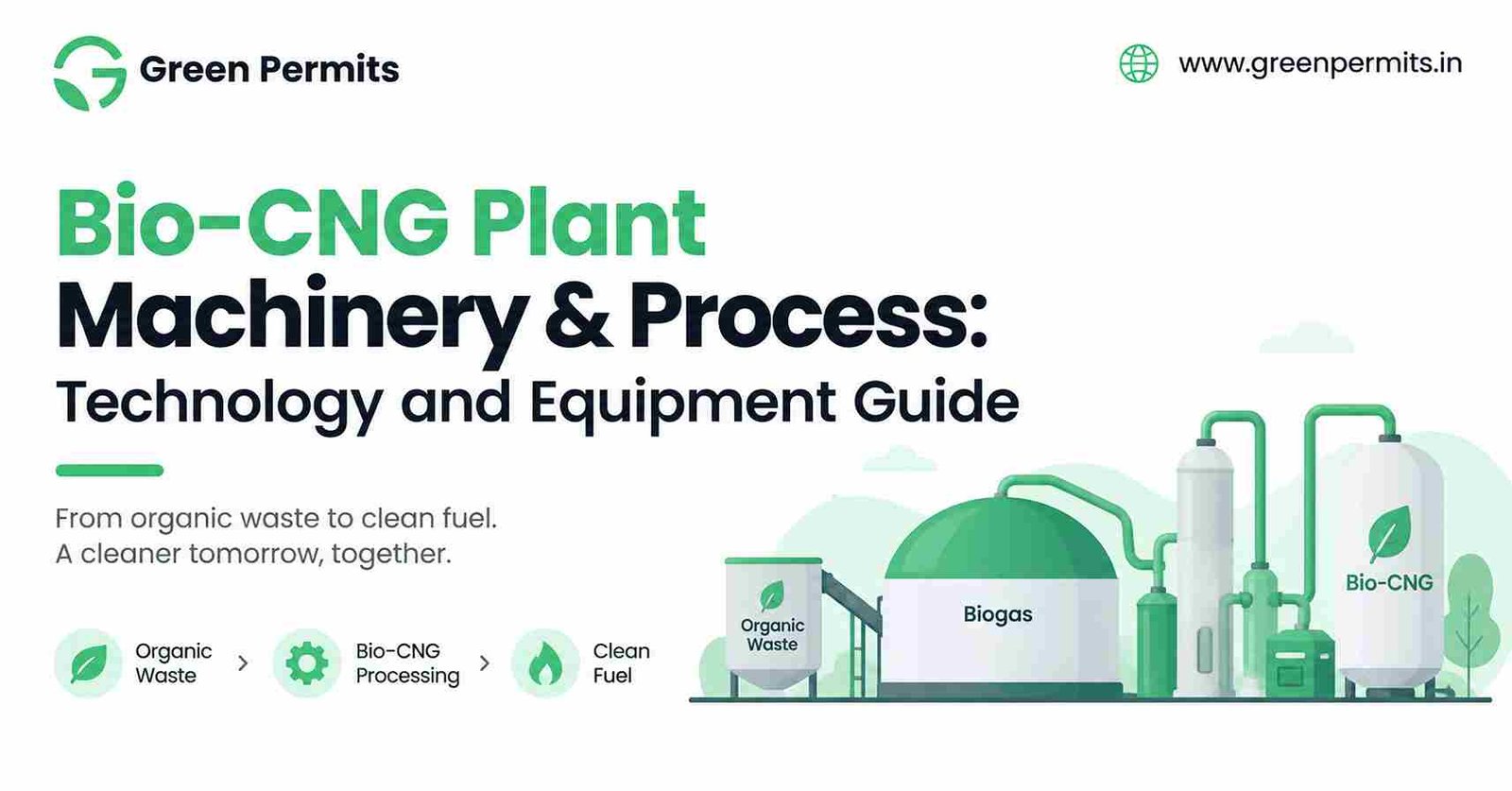 Green Permits

www.greenpermits.in

Bio-CNG Plant
Machinery & Process:
Technology and Equipment Guide

From organic waste to clean fuel.
A cleaner tomorrow, together.

Organic Waste > Bio-CNG Processing > Clean Fuel

Organic Waste

Biogas

Bio-CNG